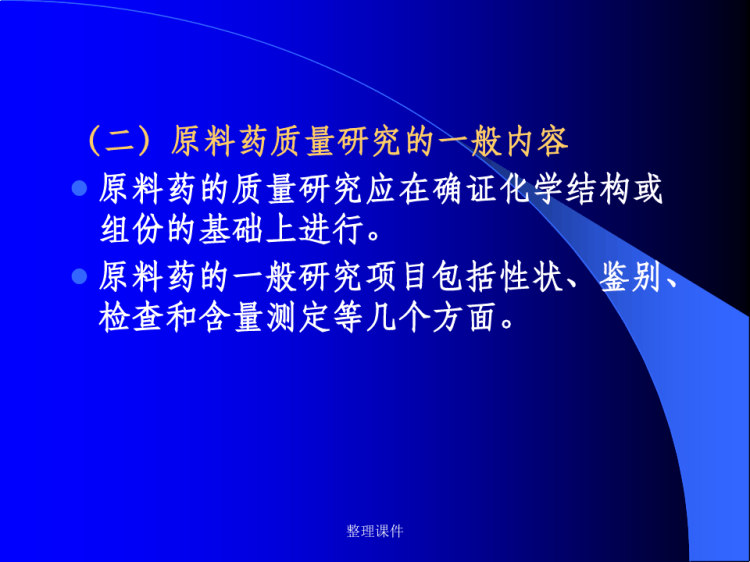 （二）原料药质量研究的一般内容

原料药的质量研究应在确证化学结构或组份的基础上进行。

原料药的一般研究项目包括性状、鉴别、检查和含量测定等几个方面。

整理课件